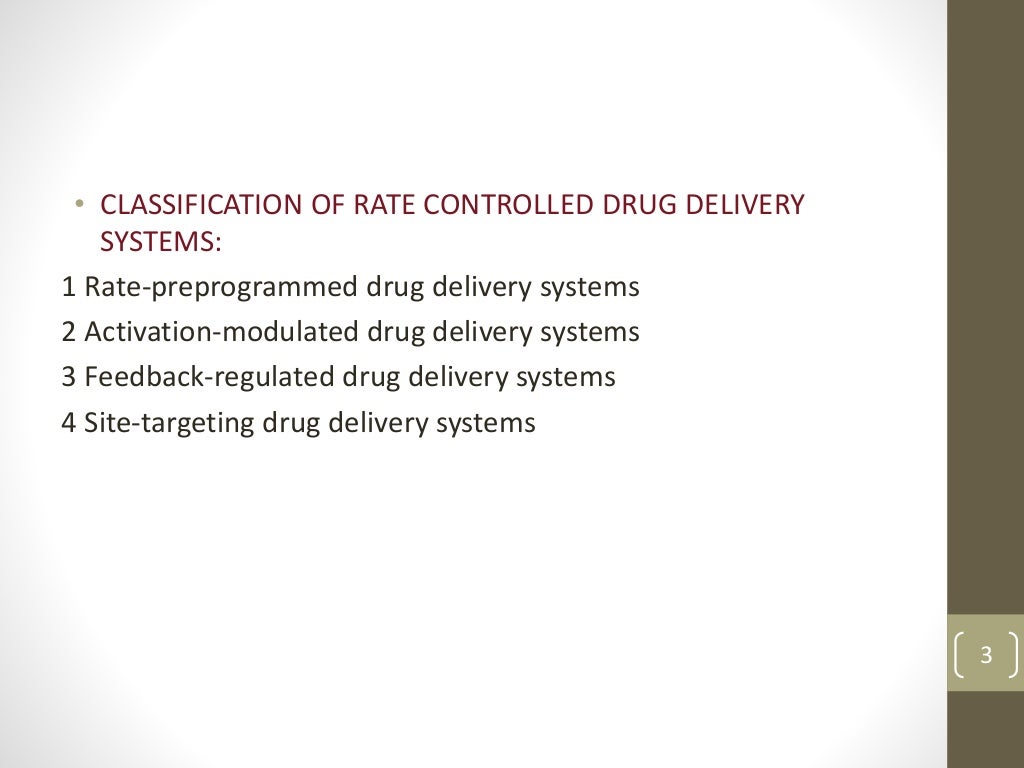 • CLASSIFICATION OF RATE CONTROLLED DRUG DELIVERY SYSTEMS:

1 Rate-preprogrammed drug delivery systems

2 Activation-modulated drug delivery systems

3 Feedback-regulated drug delivery systems

4 Site-targeting drug delivery systems

3